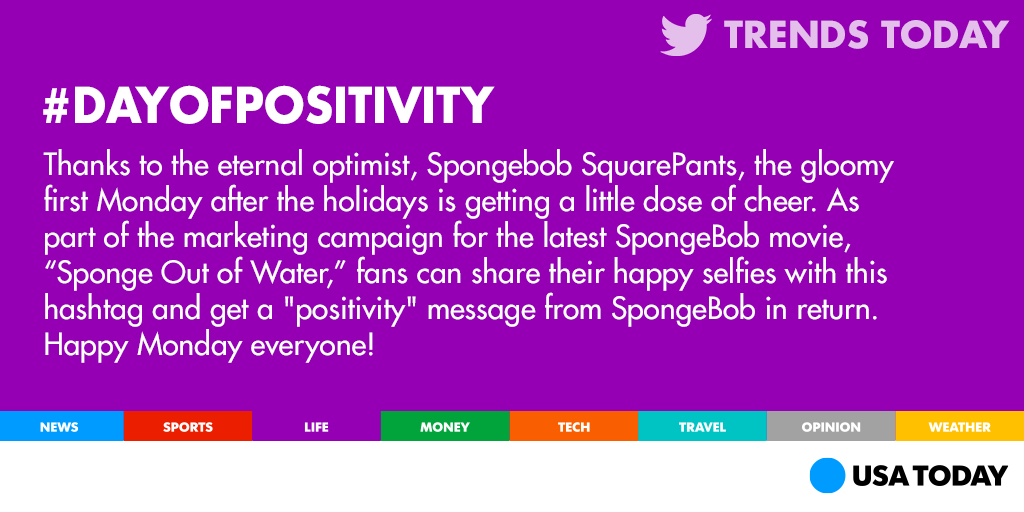 TRENDS TODAY

#DAYOFPOSITIVITY

Thanks to the eternal optimist, Spongebob SquarePants, the gloomy first Monday after the holidays is getting a little dose of cheer. As part of the marketing campaign for the latest SpongeBob movie, “Sponge Out of Water,” fans can share their happy selfies with this hashtag and get a "positivity" message from SpongeBob in return. Happy Monday everyone!

NEWS SPORTS LIFE MONEY TECH TRAVEL OPINION WEATHER

USA TODAY